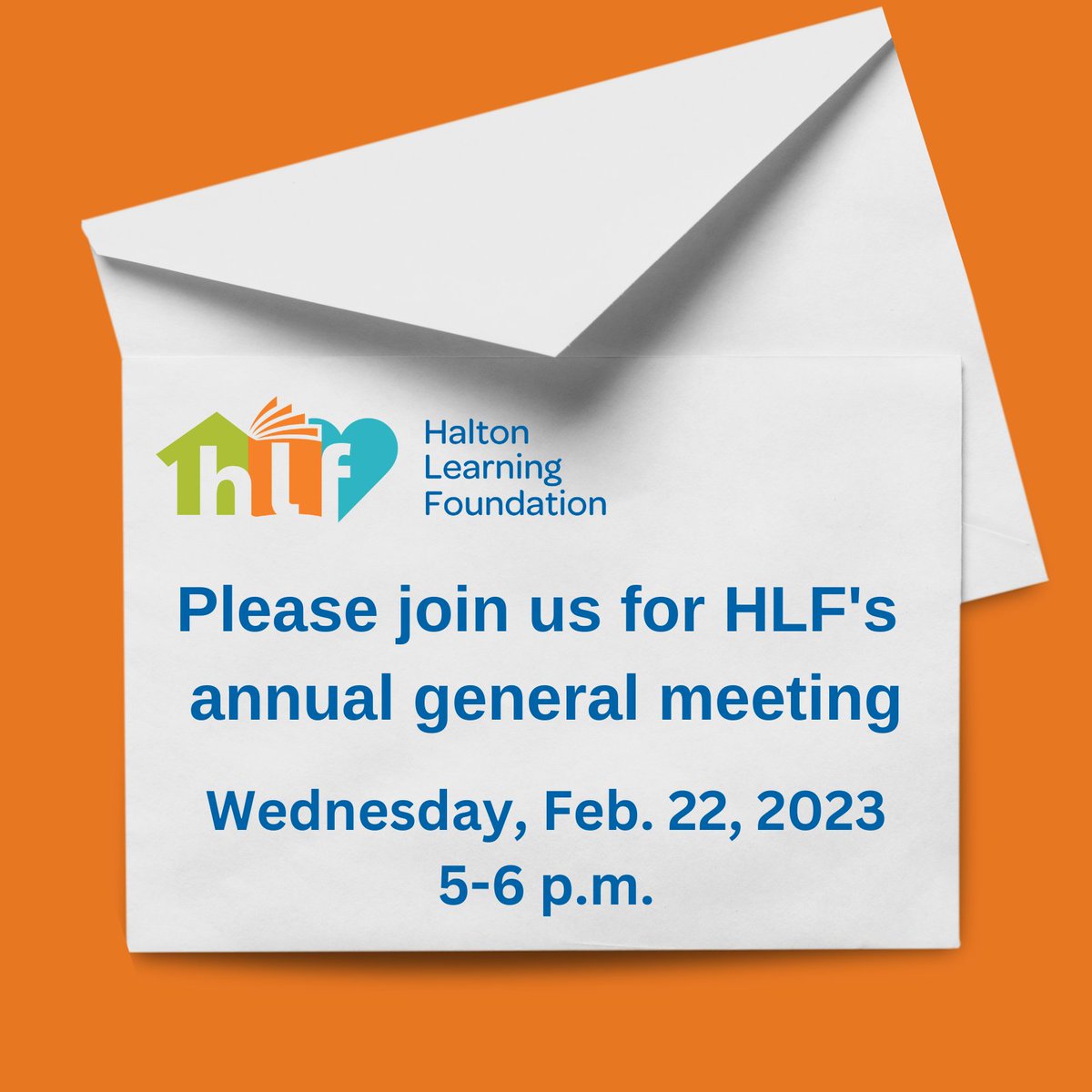 hlf

Halton Learning Foundation

Please join us for HLF's annual general meeting

Wednesday, Feb. 22, 2023
5-6 p.m.